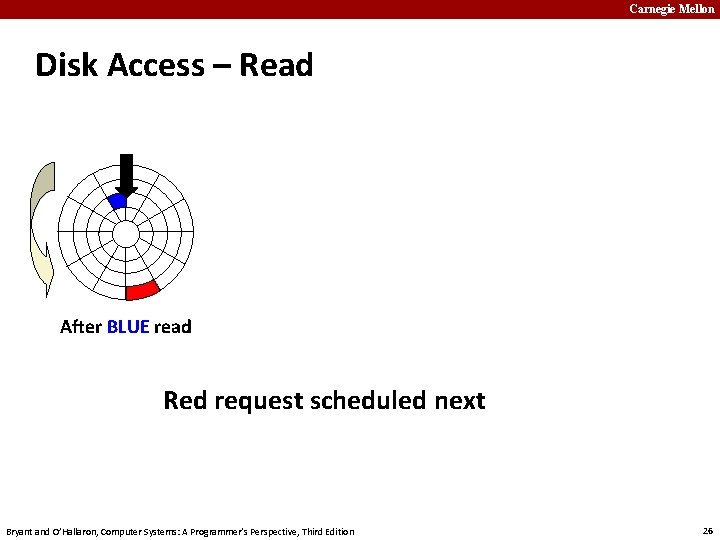 Carnegie Mellon

Disk Access – Read

After BLUE read

Red request scheduled next

Bryant and O'Hallaron, Computer Systems: A Programmer's Perspective, Third Edition

26